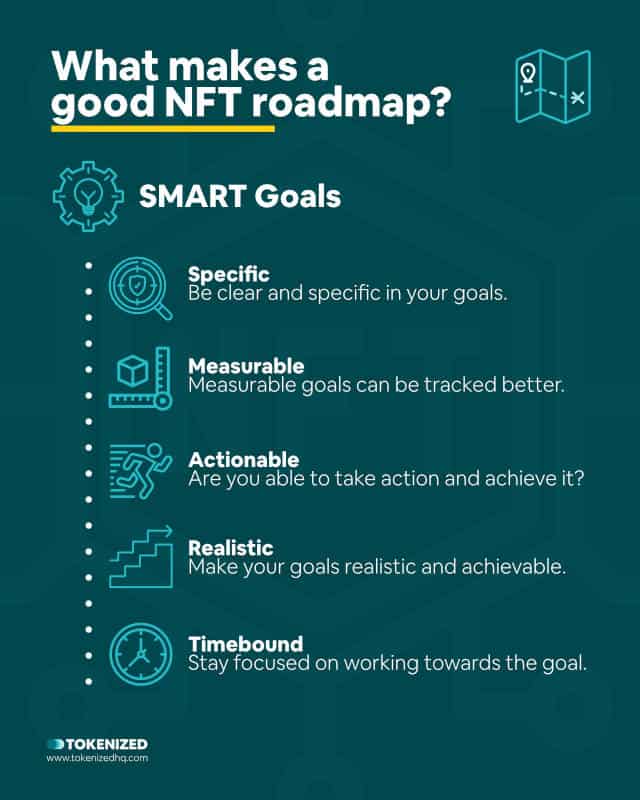 What makes a good NFT roadmap?

SMART Goals

Specific
Be clear and specific in your goals.

Measurable
Measurable goals can be tracked better.

Actionable
Are you able to take action and achieve it?

Realistic
Make your goals realistic and achievable.

Timebound
Stay focused on working towards the goal.

TOKENIZED
www.tokenizedhq.com